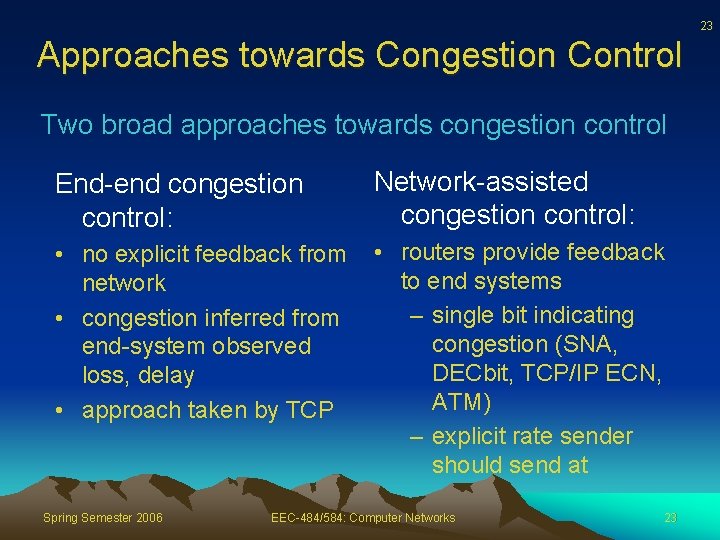 23

Approaches towards Congestion Control

Two broad approaches towards congestion control

End-end congestion control:

• no explicit feedback from network
• congestion inferred from end-system observed loss, delay
• approach taken by TCP

Network-assisted congestion control:

• routers provide feedback to end systems
 – single bit indicating congestion (SNA, DECbit, TCP/IP ECN, ATM)
 – explicit rate sender should send at

Spring Semester 2006

EEC-484/584: Computer Networks

23